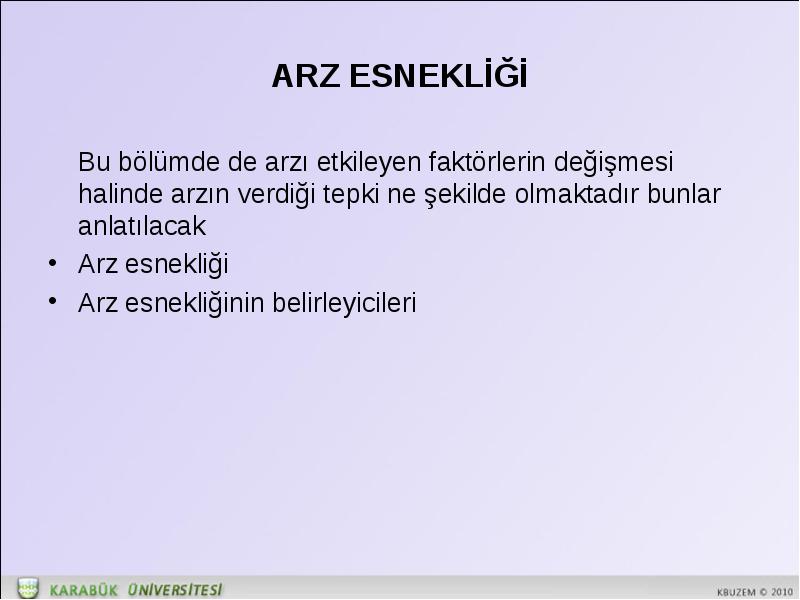 ARZ ESNEKLİĞİ

Bu bölümde de arzı etkileyen faktörlerin değişmesi halinde arzın verdiği tepki ne şekilde olmaktadır bunlar anlatılacak

• Arz esnekliği
• Arz esnekliğinin belirleyicileri

KARABÜK ÜNİVERSİTESİ

KBUZEM © 2010